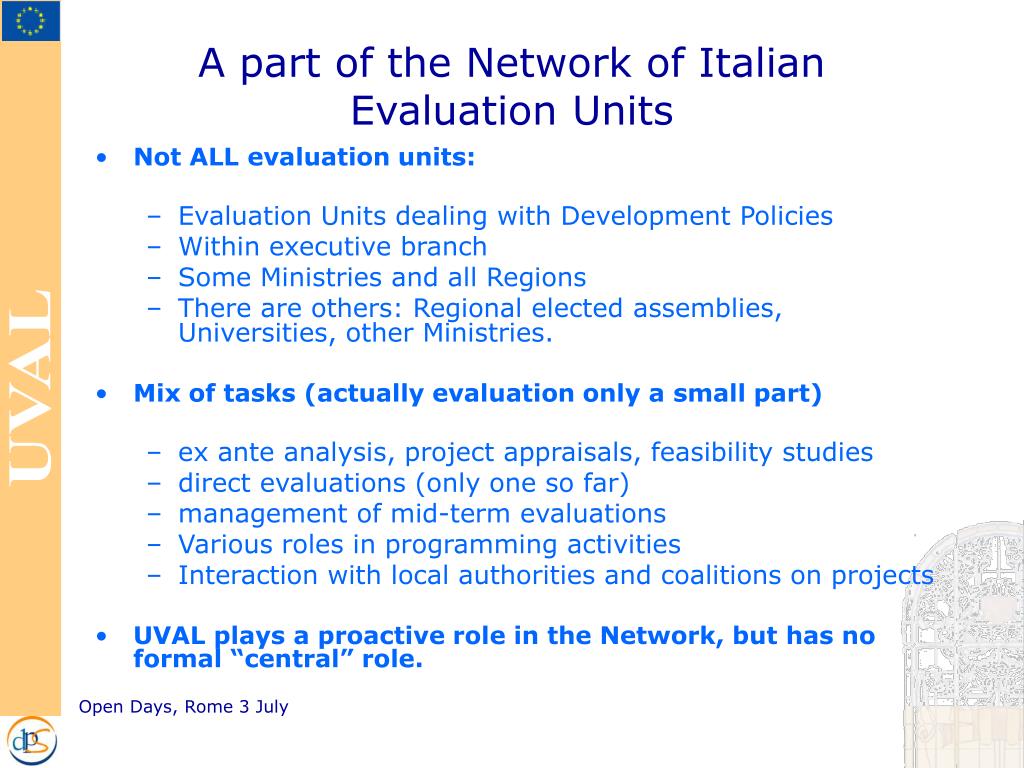 UVAL

A part of the Network of Italian Evaluation Units

• Not ALL evaluation units:

– Evaluation Units dealing with Development Policies
– Within executive branch
– Some Ministries and all Regions
– There are others: Regional elected assemblies, Universities, other Ministries.

• Mix of tasks (actually evaluation only a small part)

– ex ante analysis, project appraisals, feasibility studies
– direct evaluations (only one so far)
– management of mid-term evaluations
– Various roles in programming activities
– Interaction with local authorities and coalitions on projects

• UVAL plays a proactive role in the Network, but has no formal “central” role.

Open Days, Rome 3 July

dps